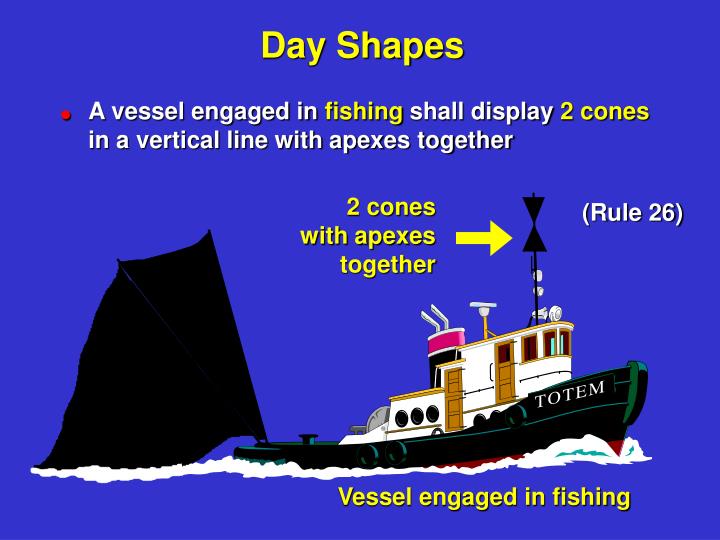 Day Shapes

A vessel engaged in fishing shall display 2 cones in a vertical line with apexes together

2 cones with apexes together

(Rule 26)

TOTEM

Vessel engaged in fishing